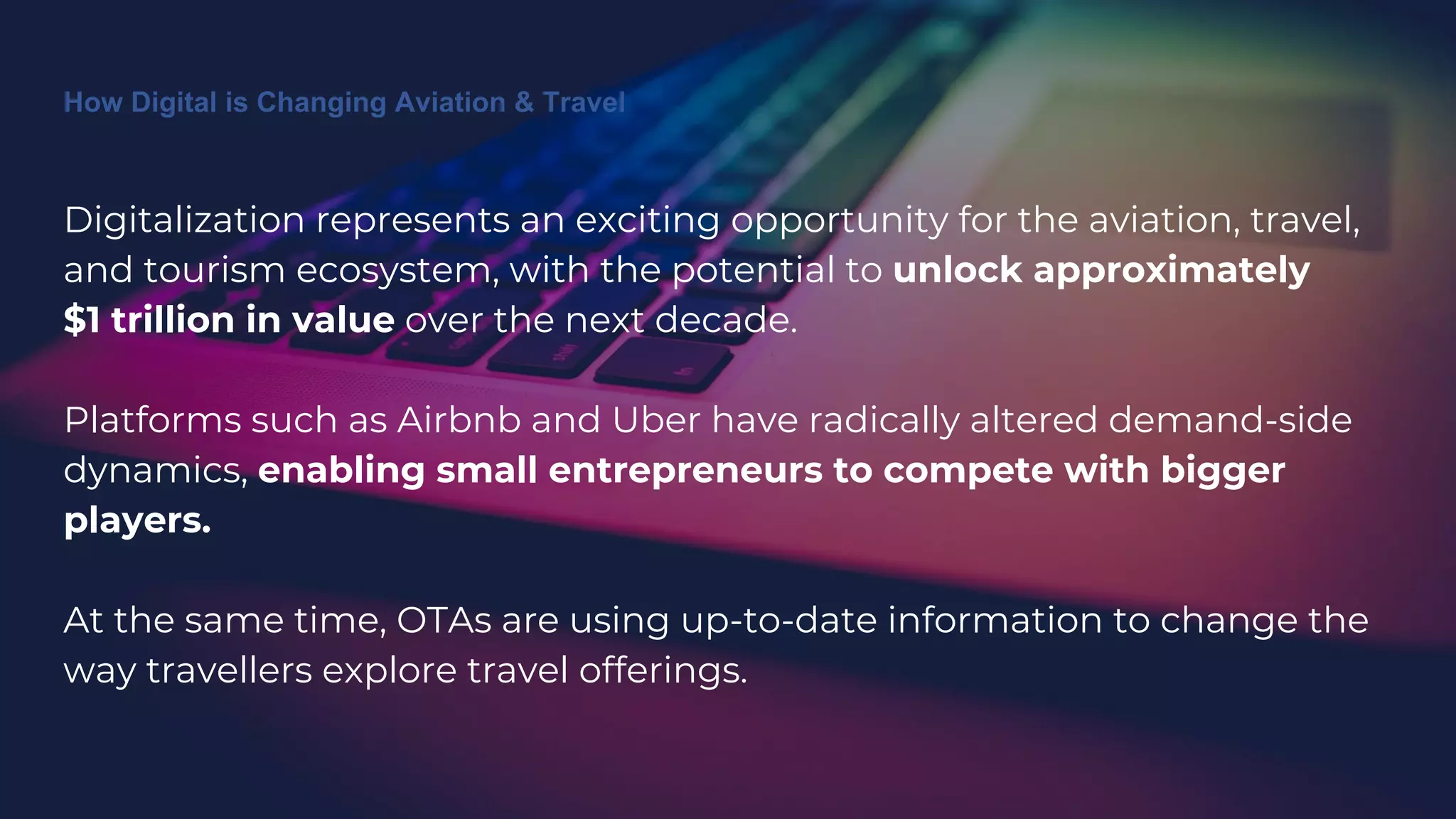 How Digital is Changing Aviation & Travel

Digitalization represents an exciting opportunity for the aviation, travel, and tourism ecosystem, with the potential to unlock approximately $1 trillion in value over the next decade.

Platforms such as Airbnb and Uber have radically altered demand-side dynamics, enabling small entrepreneurs to compete with bigger players.

At the same time, OTAs are using up-to-date information to change the way travellers explore travel offerings.